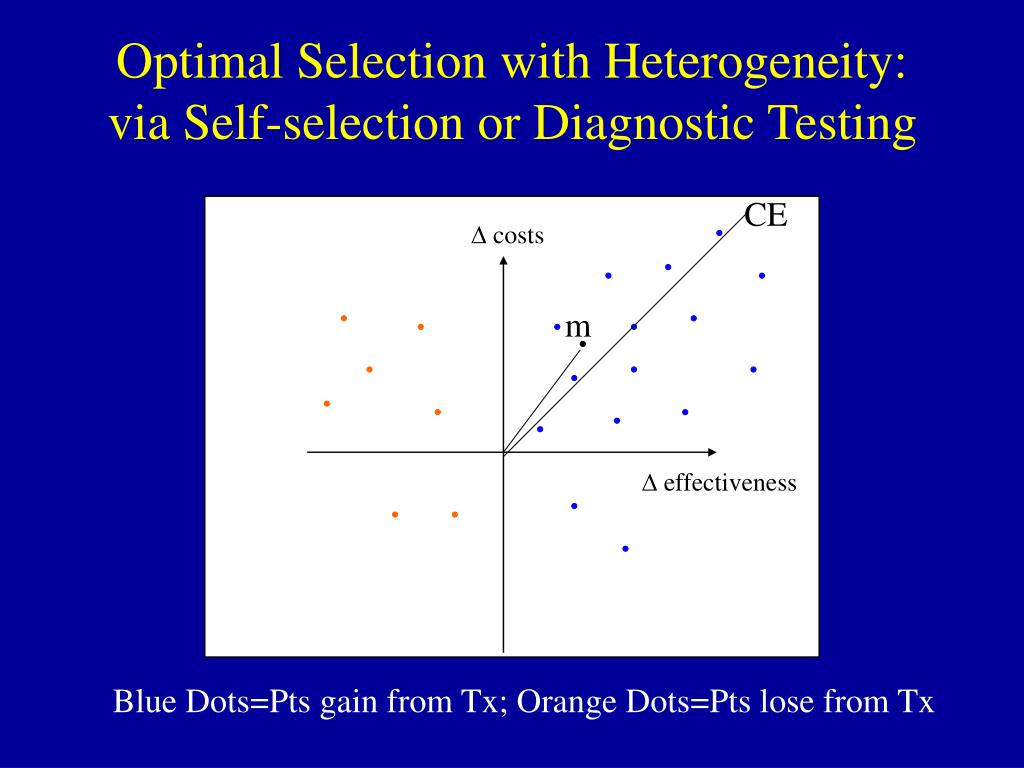 Optimal Selection with Heterogeneity: via Self-selection or Diagnostic Testing

CE

$\Delta$ costs

m

$\Delta$ effectiveness

Blue Dots=Pts gain from Tx; Orange Dots=Pts lose from Tx